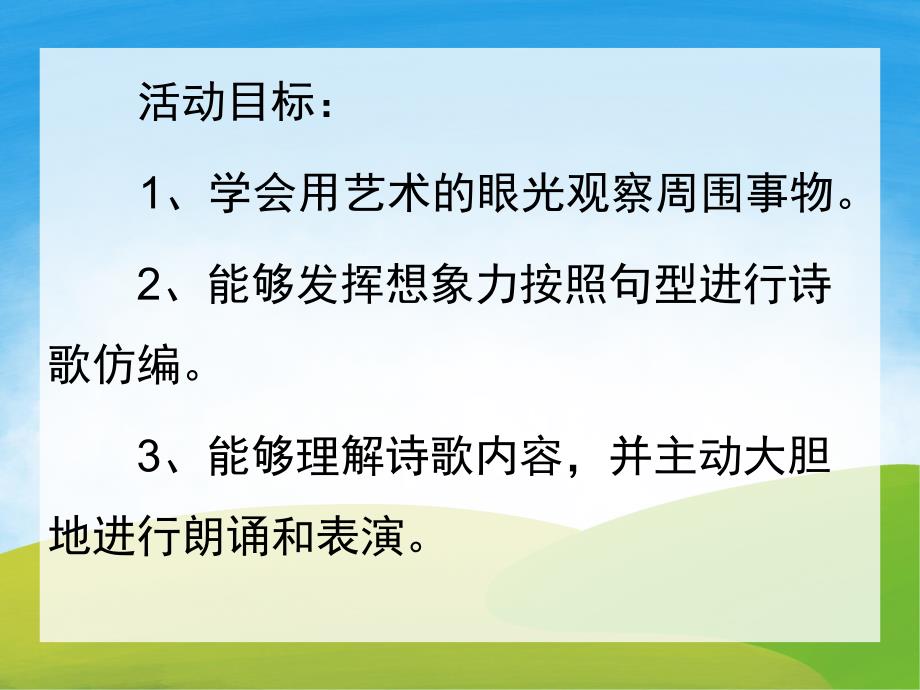 活动目标：

1、学会用艺术的眼光观察周围事物。

2、能够发挥想象力按照句型进行诗歌仿编。

3、能够理解诗歌内容，并主动大胆地进行朗诵和表演。